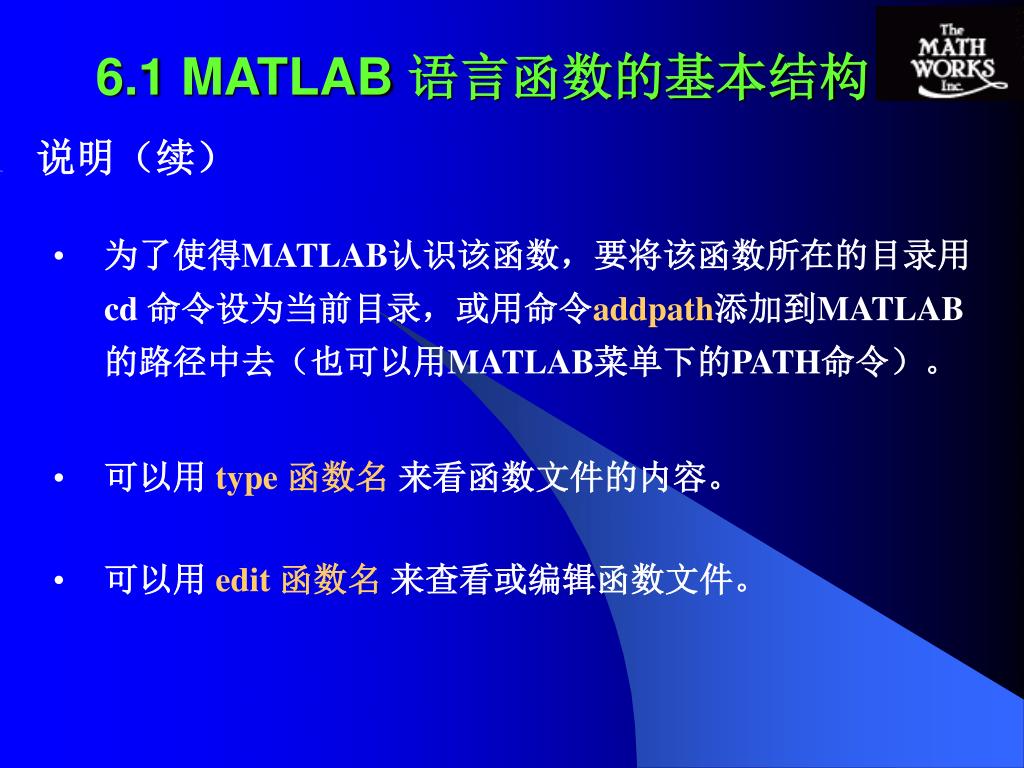 6.1 MATLAB 语言函数的基本结构

The MATH WORKS Inc.

说明（续）

• 为了使得MATLAB认识该函数，要将该函数所在的目录用cd 命令设为当前目录，或用命令addpath添加到MATLAB的路径中去（也可以用MATLAB菜单下的PATH命令）。

• 可以用 type 函数名 来看函数文件的内容。

• 可以用 edit 函数名 来查看或编辑函数文件。